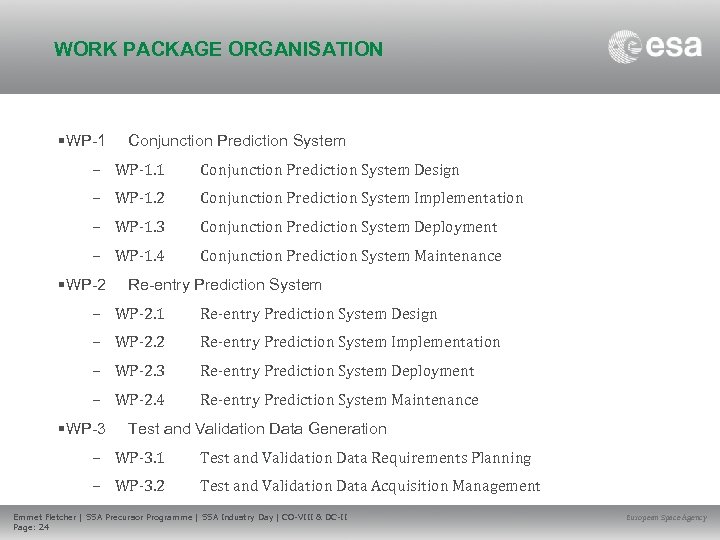 WORK PACKAGE ORGANISATION

esa

▪WP-1 Conjunction Prediction System

– WP-1.1 Conjunction Prediction System Design

– WP-1.2 Conjunction Prediction System Implementation

– WP-1.3 Conjunction Prediction System Deployment

– WP-1.4 Conjunction Prediction System Maintenance

▪WP-2 Re-entry Prediction System

– WP-2.1 Re-entry Prediction System Design

– WP-2.2 Re-entry Prediction System Implementation

– WP-2.3 Re-entry Prediction System Deployment

– WP-2.4 Re-entry Prediction System Maintenance

▪WP-3 Test and Validation Data Generation

– WP-3.1 Test and Validation Data Requirements Planning

– WP-3.2 Test and Validation Data Acquisition Management

Emmet Fletcher | SSA Precursor Programme | SSA Industry Day | CO-VIII & DC-II
Page: 24

European Space Agency